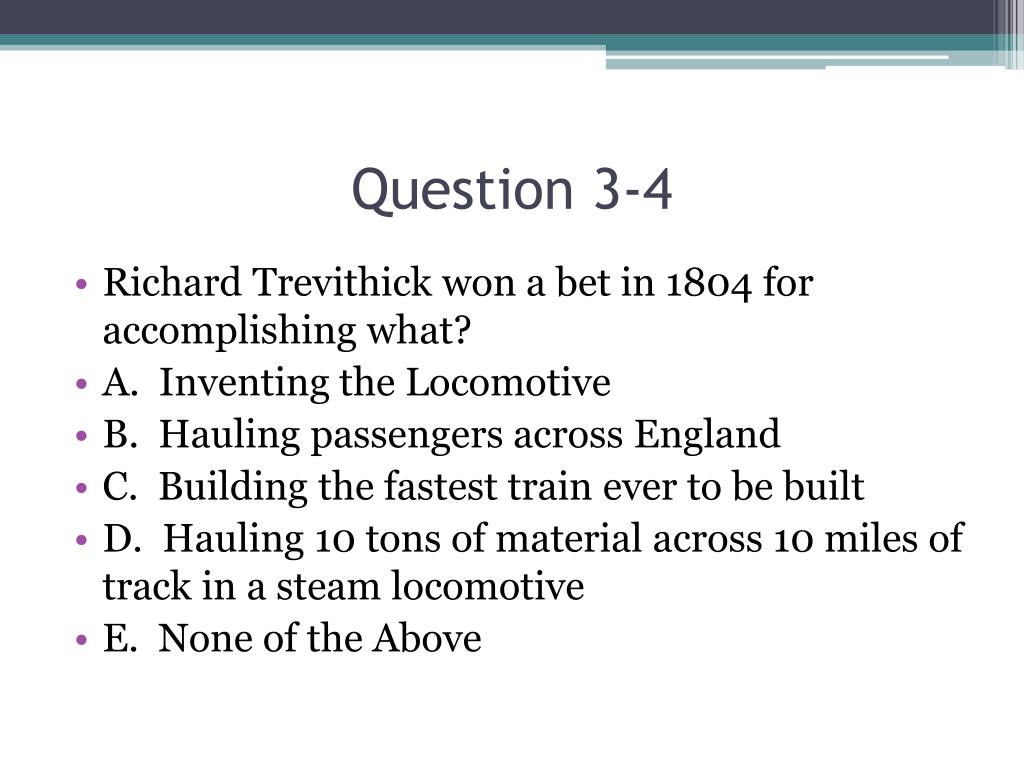 Question 3-4

• Richard Trevithick won a bet in 1804 for accomplishing what?
• A. Inventing the Locomotive
• B. Hauling passengers across England
• C. Building the fastest train ever to be built
• D. Hauling 10 tons of material across 10 miles of track in a steam locomotive
• E. None of the Above